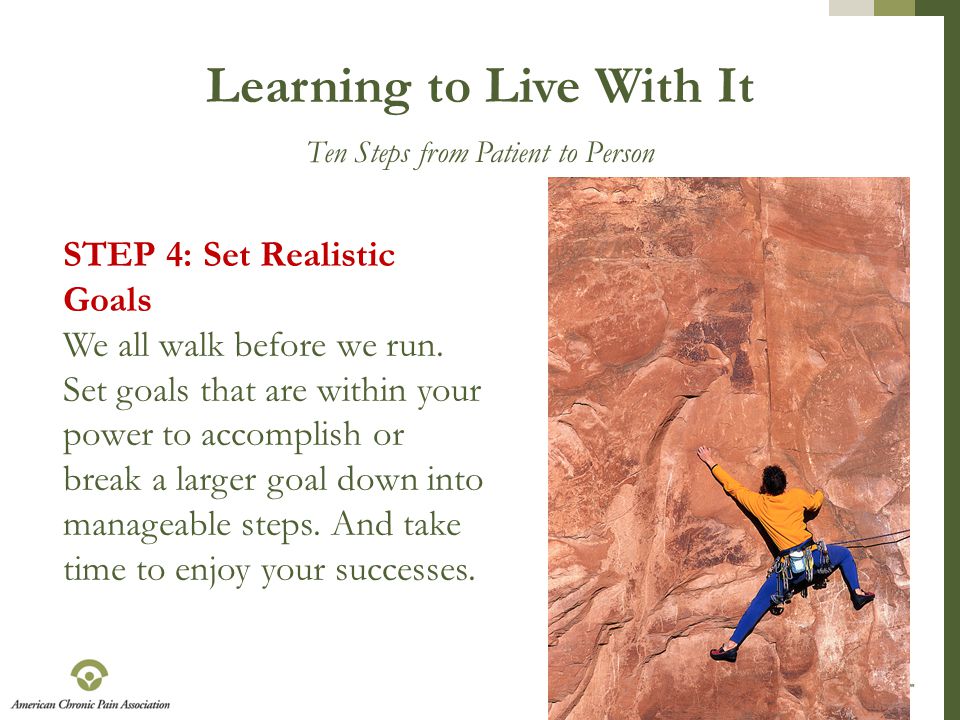 Learning to Live With It

Ten Steps from Patient to Person

STEP 4: Set Realistic Goals

We all walk before we run. Set goals that are within your power to accomplish or break a larger goal down into manageable steps. And take time to enjoy your successes.

American Chronic Pain Association